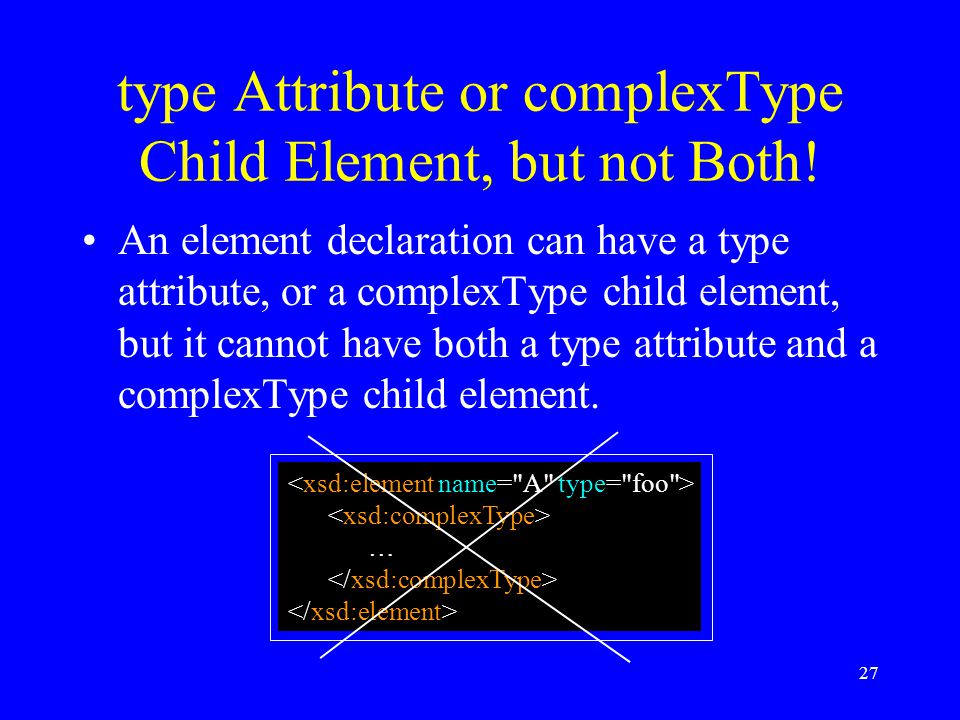 type Attribute or complexType Child Element, but not Both!

• An element declaration can have a type attribute, or a complexType child element, but it cannot have both a type attribute and a complexType child element.

<xsd:element name="A" type="foo">
<xsd:complexType>
…
</xsd:complexType>
</xsd:element>

27